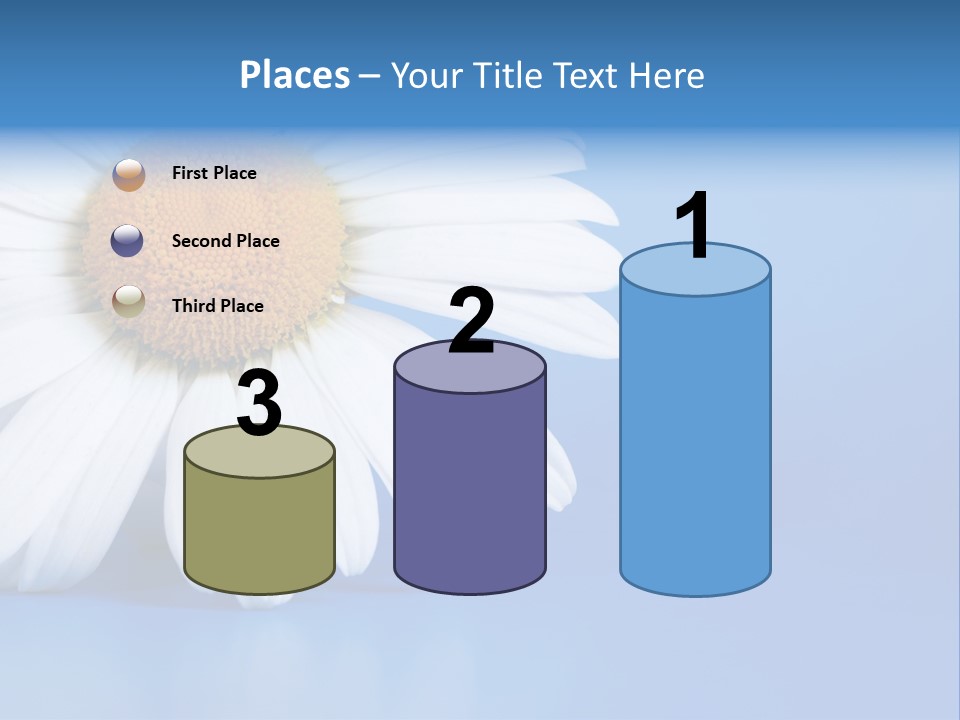 Places – Your Title Text Here

First Place

Second Place

Third Place

3

2

1